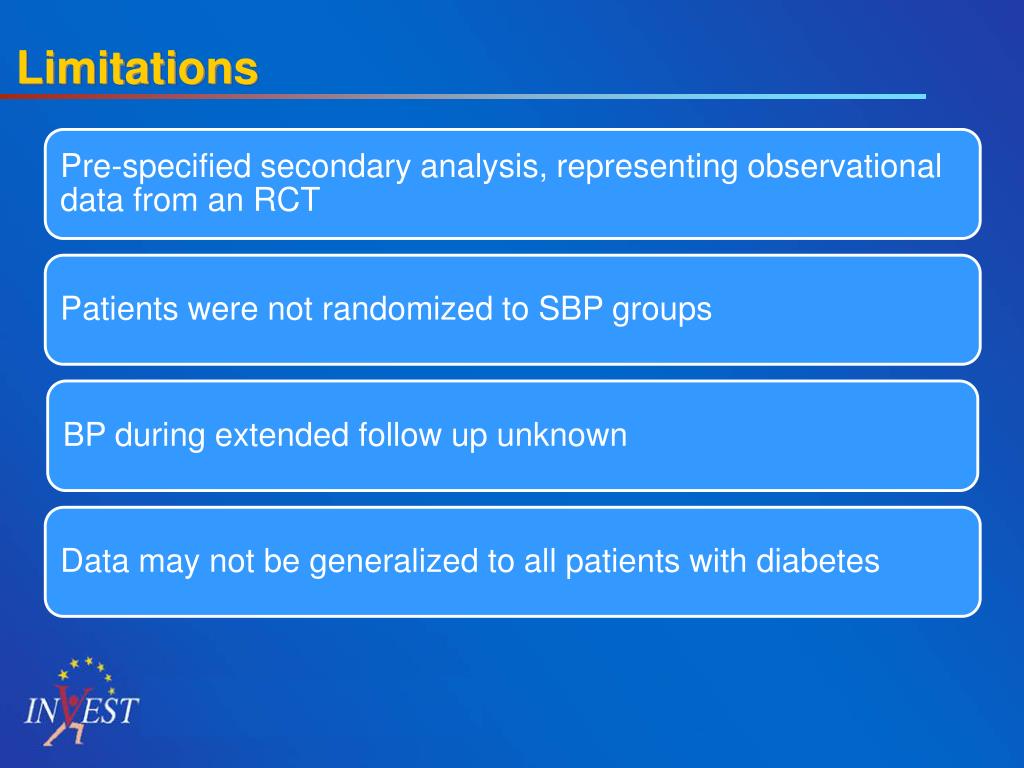 Limitations

Pre-specified secondary analysis, representing observational data from an RCT

Patients were not randomized to SBP groups

BP during extended follow up unknown

Data may not be generalized to all patients with diabetes

INVEST